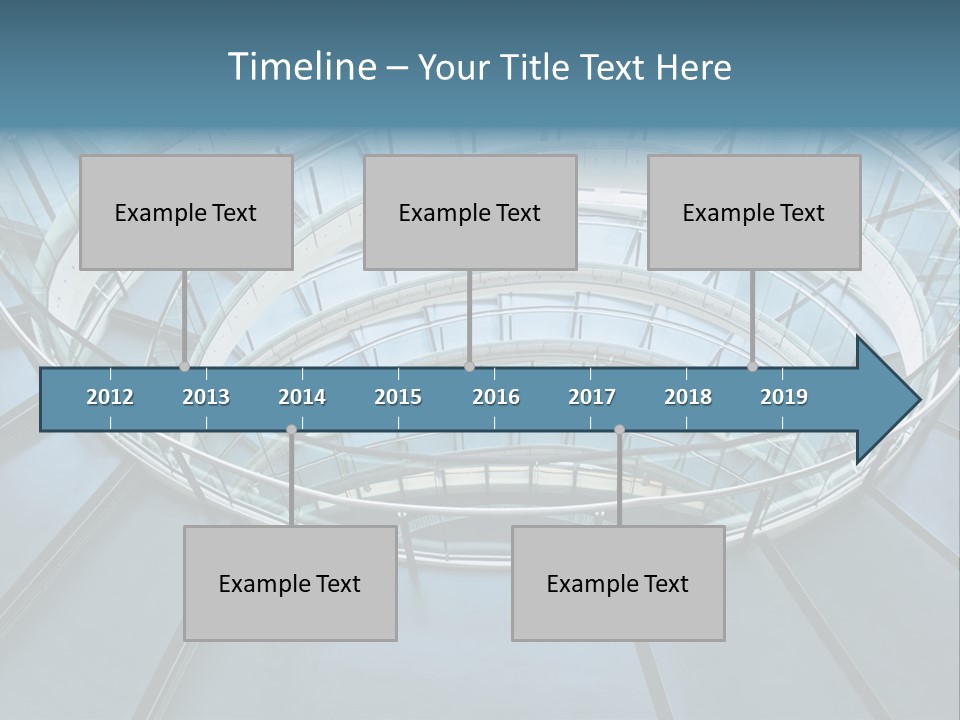 Timeline – Your Title Text Here

Example Text

Example Text

Example Text

2012 2013 2014 2015 2016 2017 2018 2019

Example Text

Example Text